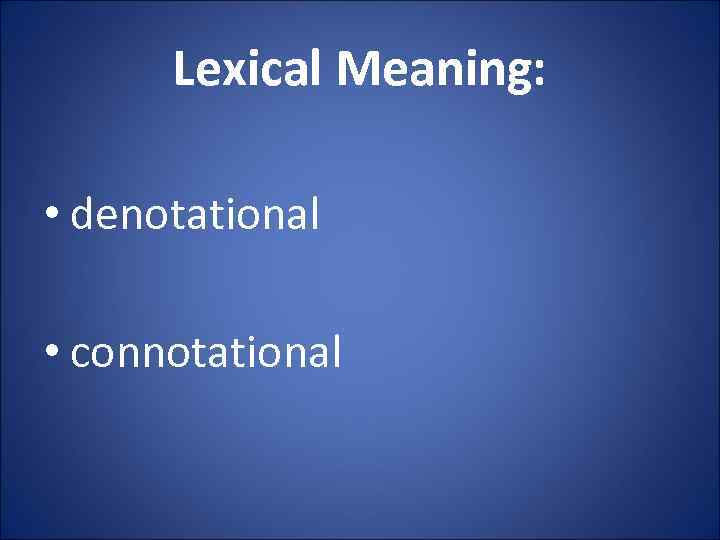 Lexical Meaning:

• denotational

• connotational